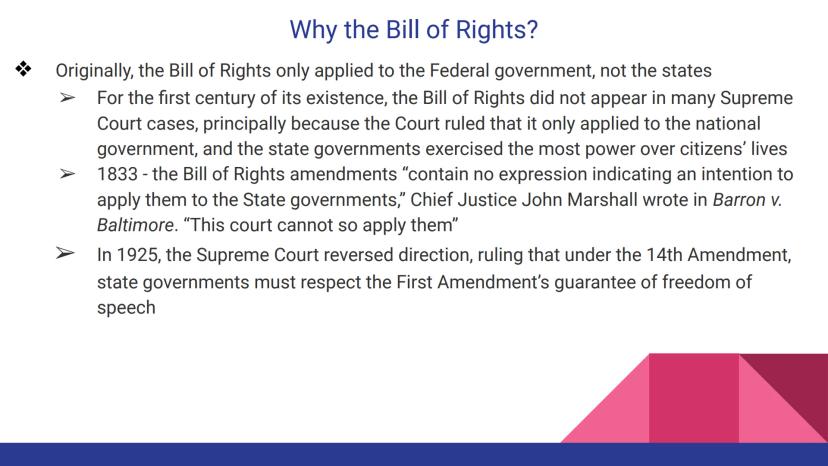 Why the Bill of Rights?

❖ Originally, the Bill of Rights only applied to the Federal government, not the states

➢ For the first century of its existence, the Bill of Rights did not appear in many Supreme Court cases, principally because the Court ruled that it only applied to the national government, and the state governments exercised the most power over citizens' lives

➢ 1833 - the Bill of Rights amendments "contain no expression indicating an intention to apply them to the State governments," Chief Justice John Marshall wrote in Barron v. Baltimore. "This court cannot so apply them"

➢ In 1925, the Supreme Court reversed direction, ruling that under the 14th Amendment, state governments must respect the First Amendment's guarantee of freedom of speech